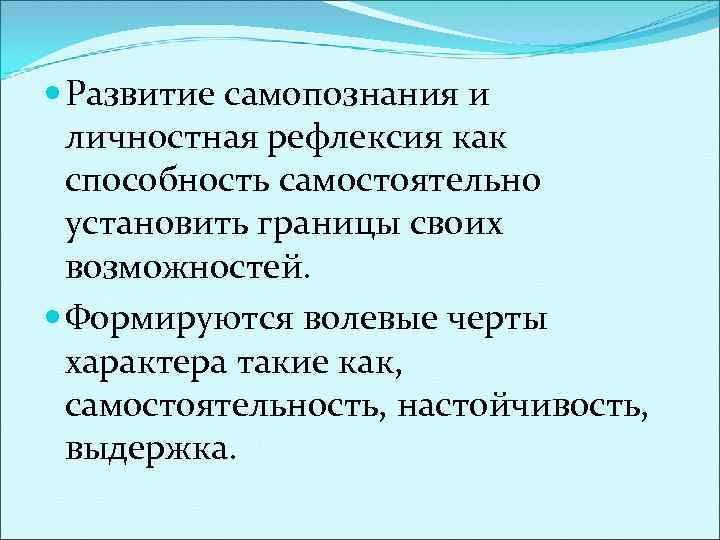 Развитие самопознания и личностная рефлексия как способность самостоятельно установить границы своих возможностей.

Формируются волевые черты характера такие как, самостоятельность, настойчивость, выдержка.